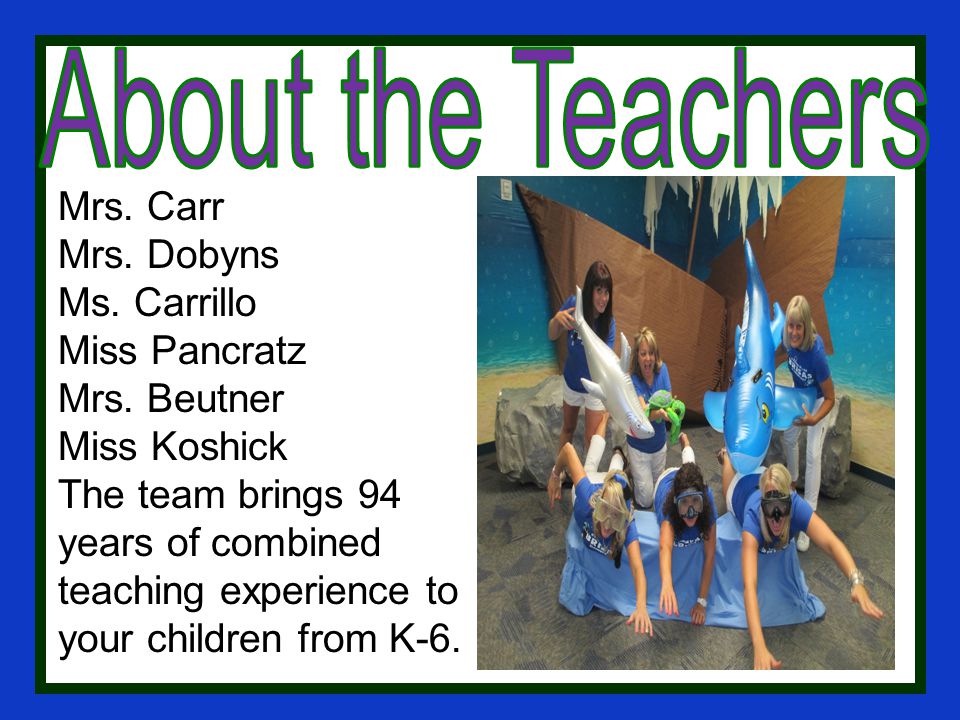 About the Teachers

Mrs. Carr
Mrs. Dobyns
Ms. Carrillo
Miss Pancratz
Mrs. Beutner
Miss Koshick
The team brings 94 years of combined teaching experience to your children from K-6.